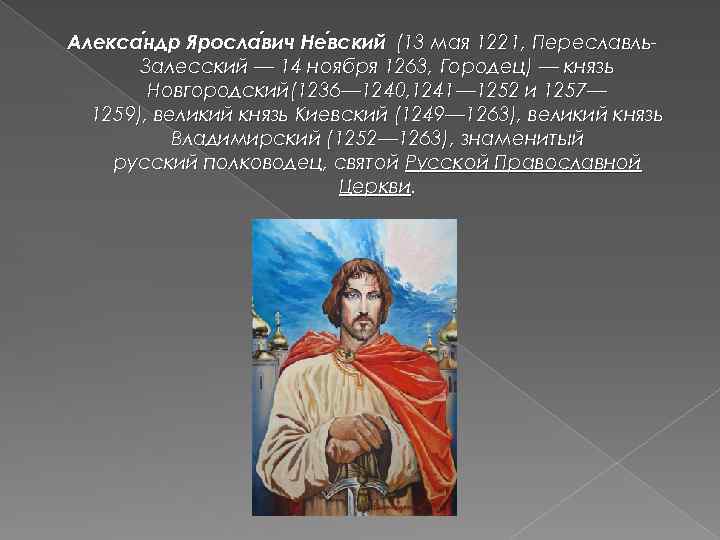 Алекса́ндр Яросла́вич Не́вский (13 мая 1221, Переславль-Залесский — 14 ноября 1263, Городец) — князь Новгородский(1236—1240,1241—1252 и 1257—1259), великий князь Киевский (1249—1263), великий князь Владимирский (1252—1263), знаменитый русский полководец, святой Русской Православной Церкви.